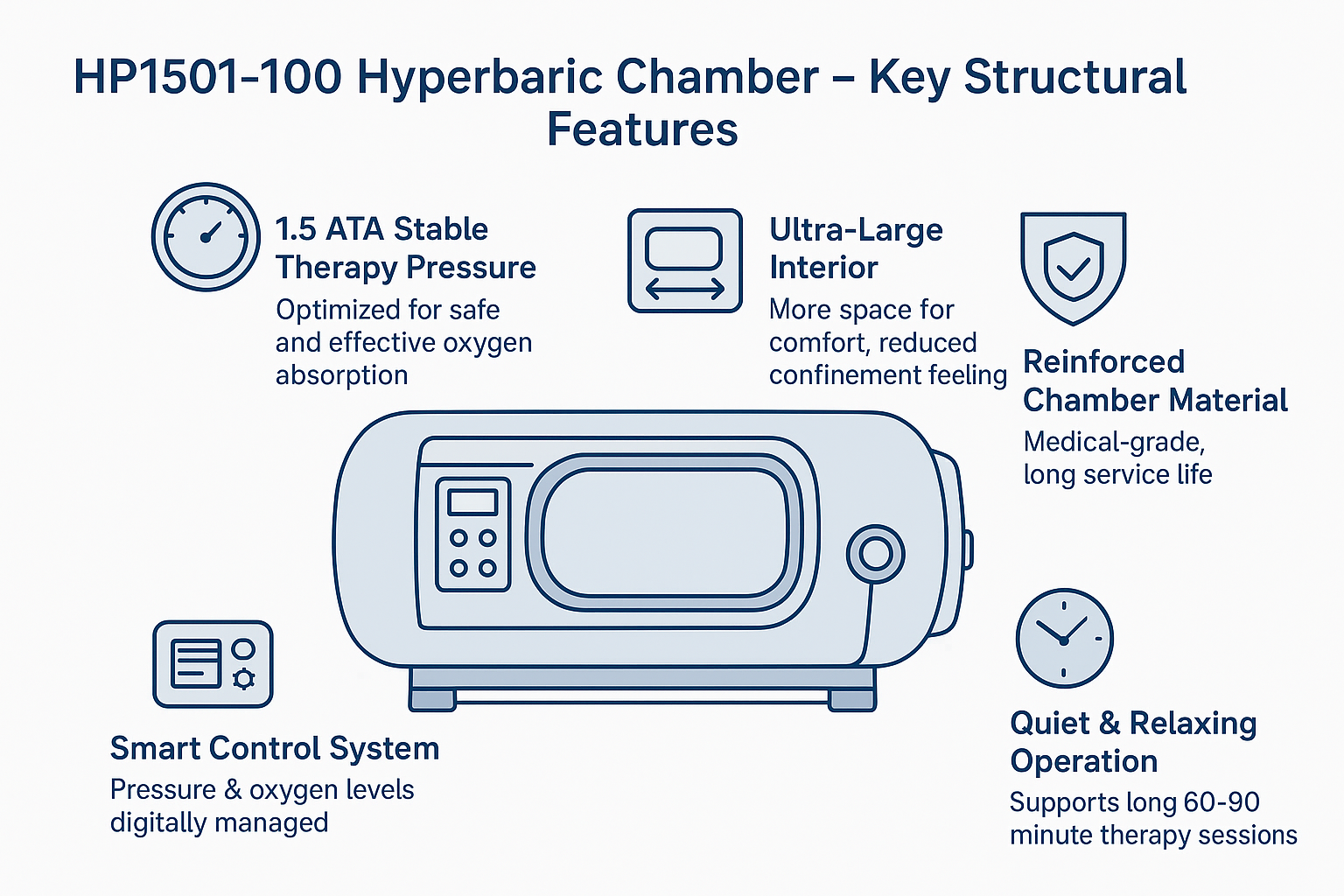 HP1501-100 Hyperbaric Chamber – Key Structural Features

1.5 ATA Stable Therapy Pressure
Optimized for safe and effective oxygen absorption

Ultra-Large Interior
More space for comfort, reduced confinement feeling

Reinforced Chamber Material
Medical-grade, long service life

Smart Control System
Pressure & oxygen levels digitally managed

Quiet & Relaxing Operation
Supports long 60-90 minute therapy sessions